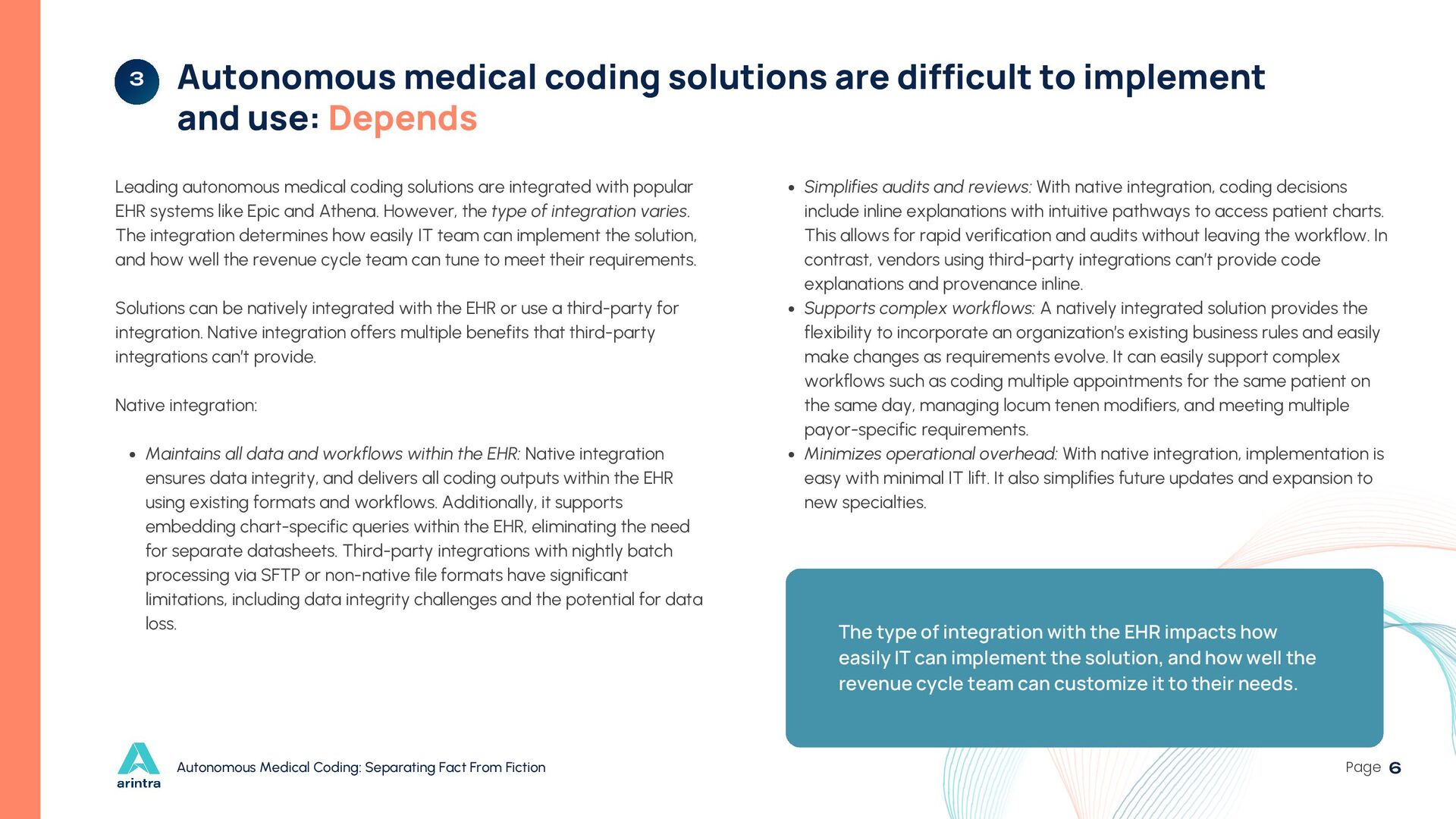 3 Autonomous medical coding solutions are difficult to implement and use: Depends

Leading autonomous medical coding solutions are integrated with popular EHR systems like Epic and Athena. However, the type of integration varies. The integration determines how easily IT team can implement the solution, and how well the revenue cycle team can tune to meet their requirements.

Solutions can be natively integrated with the EHR or use a third-party for integration. Native integration offers multiple benefits that third-party integrations can't provide.

Native integration:

- Maintains all data and workflows within the EHR: Native integration ensures data integrity, and delivers all coding outputs within the EHR using existing formats and workflows. Additionally, it supports embedding chart-specific queries within the EHR, eliminating the need for separate datasheets. Third-party integrations with nightly batch processing via SFTP or non-native file formats have significant limitations, including data integrity challenges and the potential for data loss.

- Simplifies audits and reviews: With native integration, coding decisions include inline explanations with intuitive pathways to access patient charts. This allows for rapid verification and audits without leaving the workflow. In contrast, vendors using third-party integrations can't provide code explanations and provenance inline.
- Supports complex workflows: A natively integrated solution provides the flexibility to incorporate an organization's existing business rules and easily make changes as requirements evolve. It can easily support complex workflows such as coding multiple appointments for the same patient on the same day, managing locum tenen modifiers, and meeting multiple payor-specific requirements.
- Minimizes operational overhead: With native integration, implementation is easy with minimal IT lift. It also simplifies future updates and expansion to new specialties.

The type of integration with the EHR impacts how easily IT can implement the solution, and how well the revenue cycle team can customize it to their needs.

arintra

Autonomous Medical Coding: Separating Fact From Fiction

Page 6